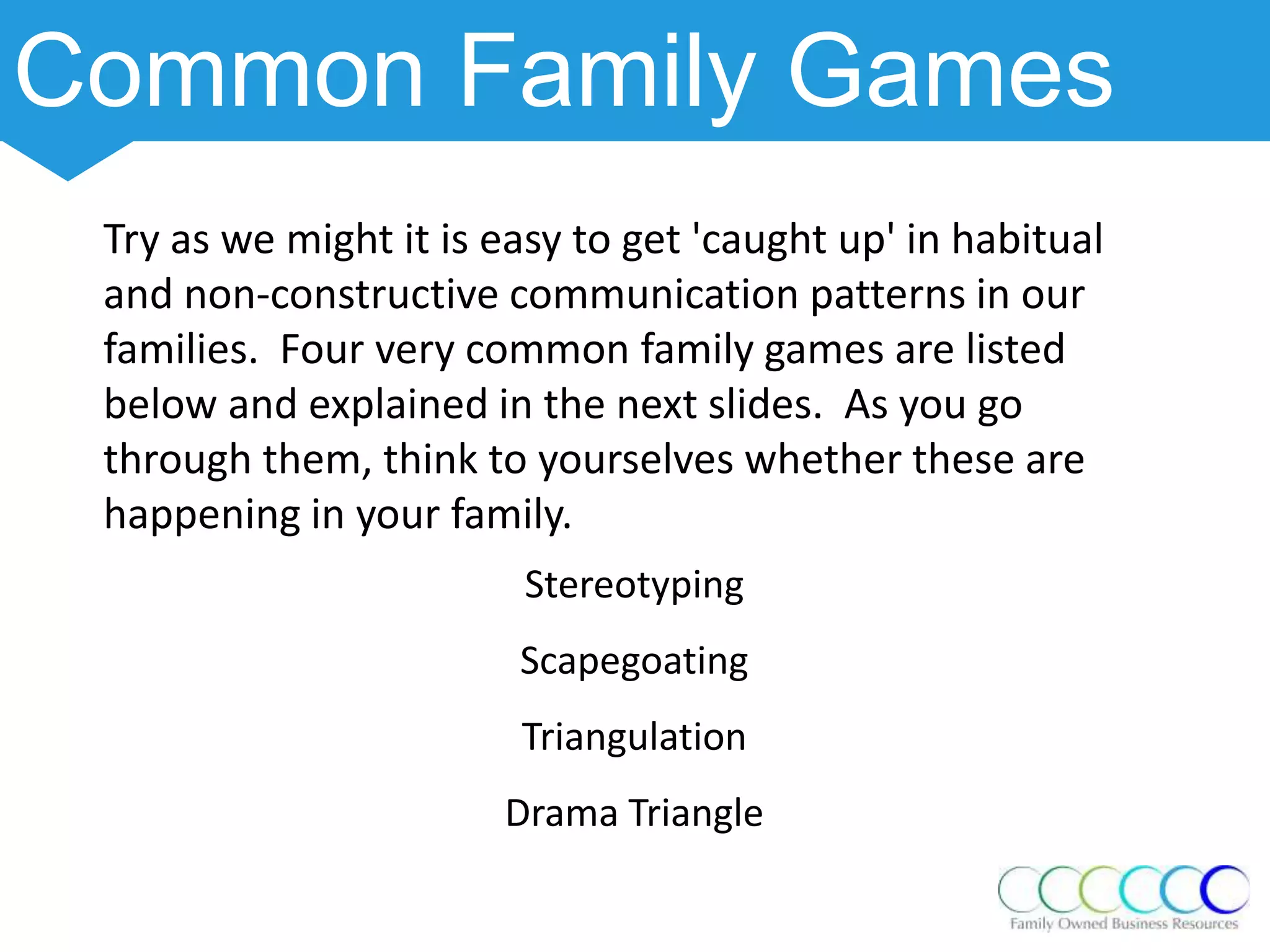 Common Family Games

Try as we might it is easy to get 'caught up' in habitual and non-constructive communication patterns in our families. Four very common family games are listed below and explained in the next slides. As you go through them, think to yourselves whether these are happening in your family.

Stereotyping

Scapegoating

Triangulation

Drama Triangle

Family Owned Business Resources